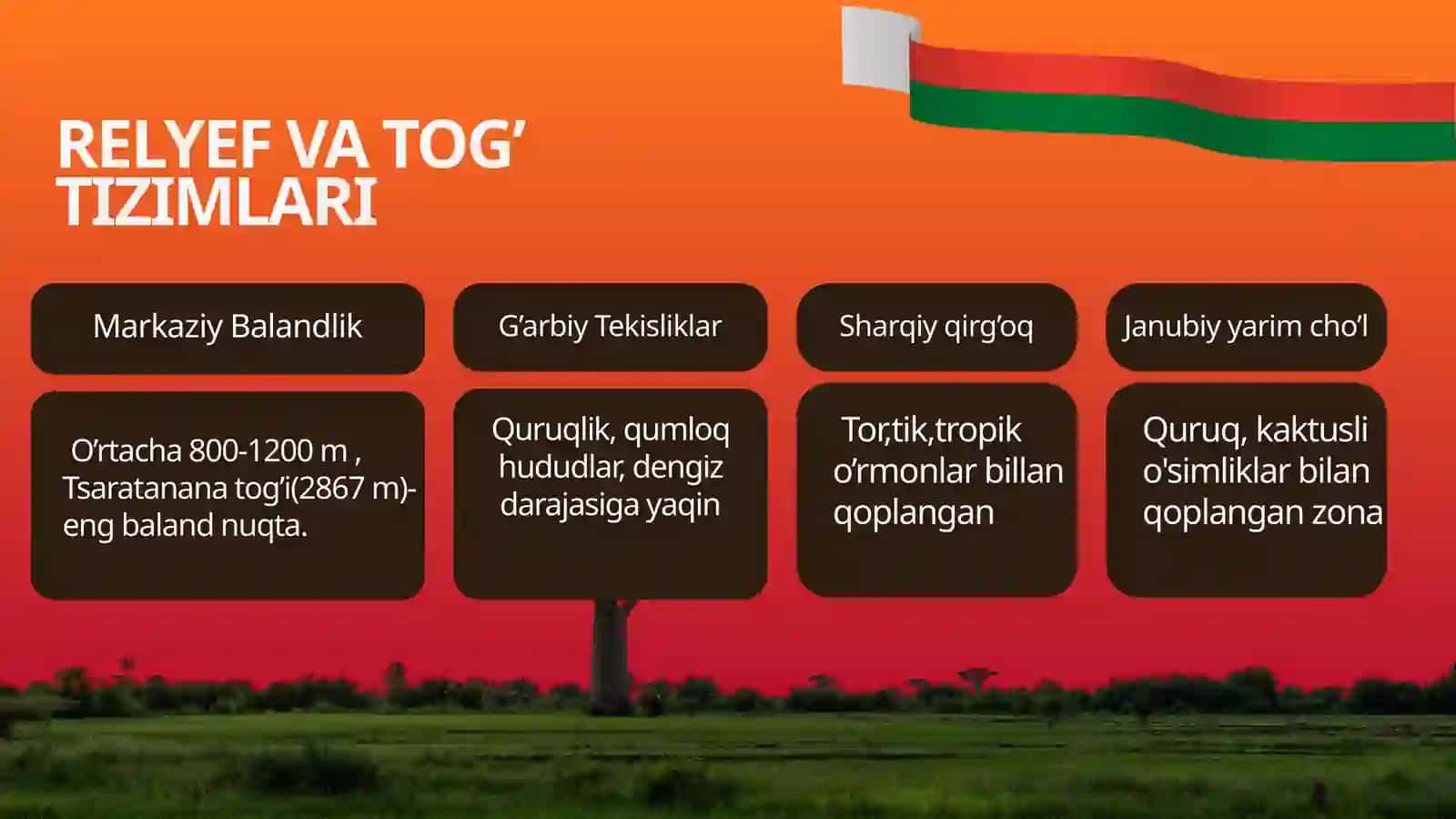 RELYEF VA TOG’ TIZIMLARI

Markaziy Balandlik

O’rtacha 800-1200 m , Tsaratanana tog’i(2867 m)- eng baland nuqta.

G’arbiy Tekisliklar

Quruqlik, qumloq hududlar, dengiz darajasiga yaqin

Sharqiy qirg’oq

Tor,tik,tropik o’rmonlar billan qoplangan

Janubiy yarim cho’l

Quruq, kaktusli o'simliklar bilan qoplangan zona